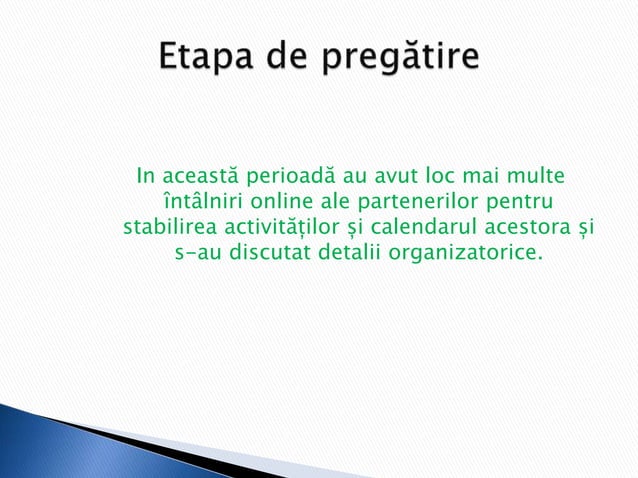 Etapa de pregătire

In această perioadă au avut loc mai multe întâlniri online ale partenerilor pentru stabilirea activităților și calendarul acestora și s-au discutat detalii organizatorice.